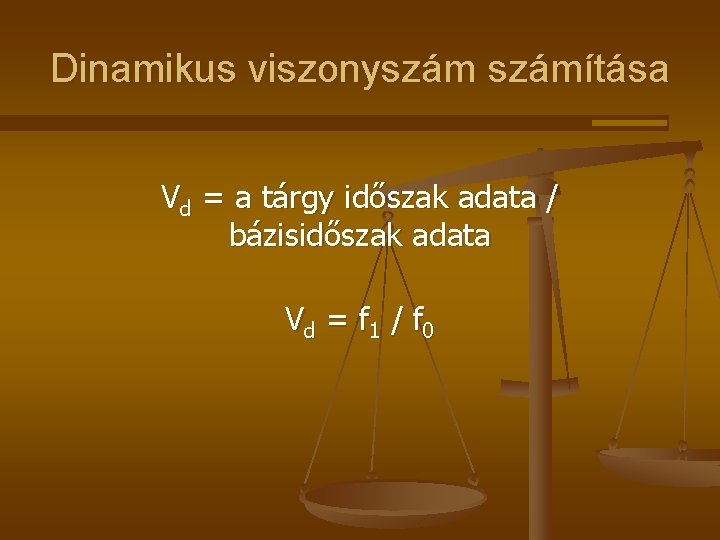 Dinamikus viszonyszám számítása

$V_d$ = a tárgy időszak adata / bázisidőszak adata

$V_d = f_1 / f_0$